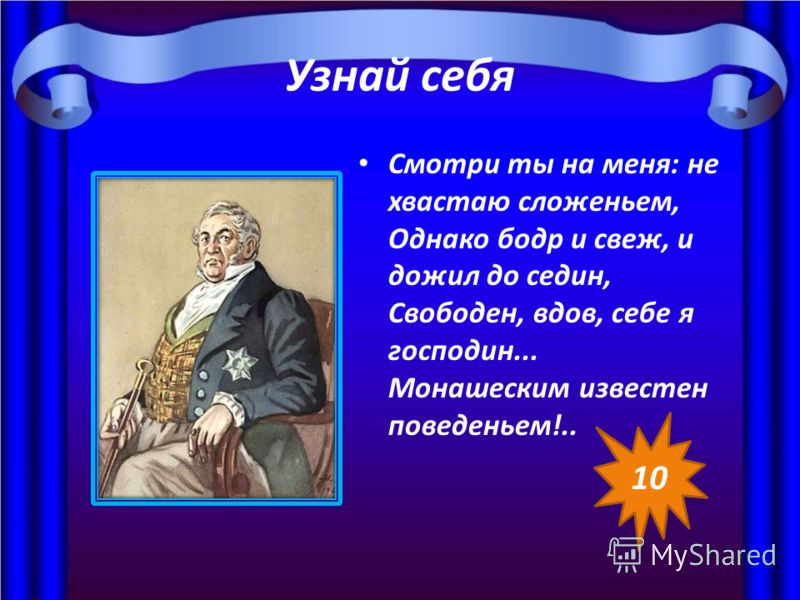 Узнай себя

• Смотри ты на меня: не хвастаю сложеньем, Однако бодр и свеж, и дожил до седин, Свободен, вдов, себе я господин... Монашеским известен поведеньем!..

10

MyShared